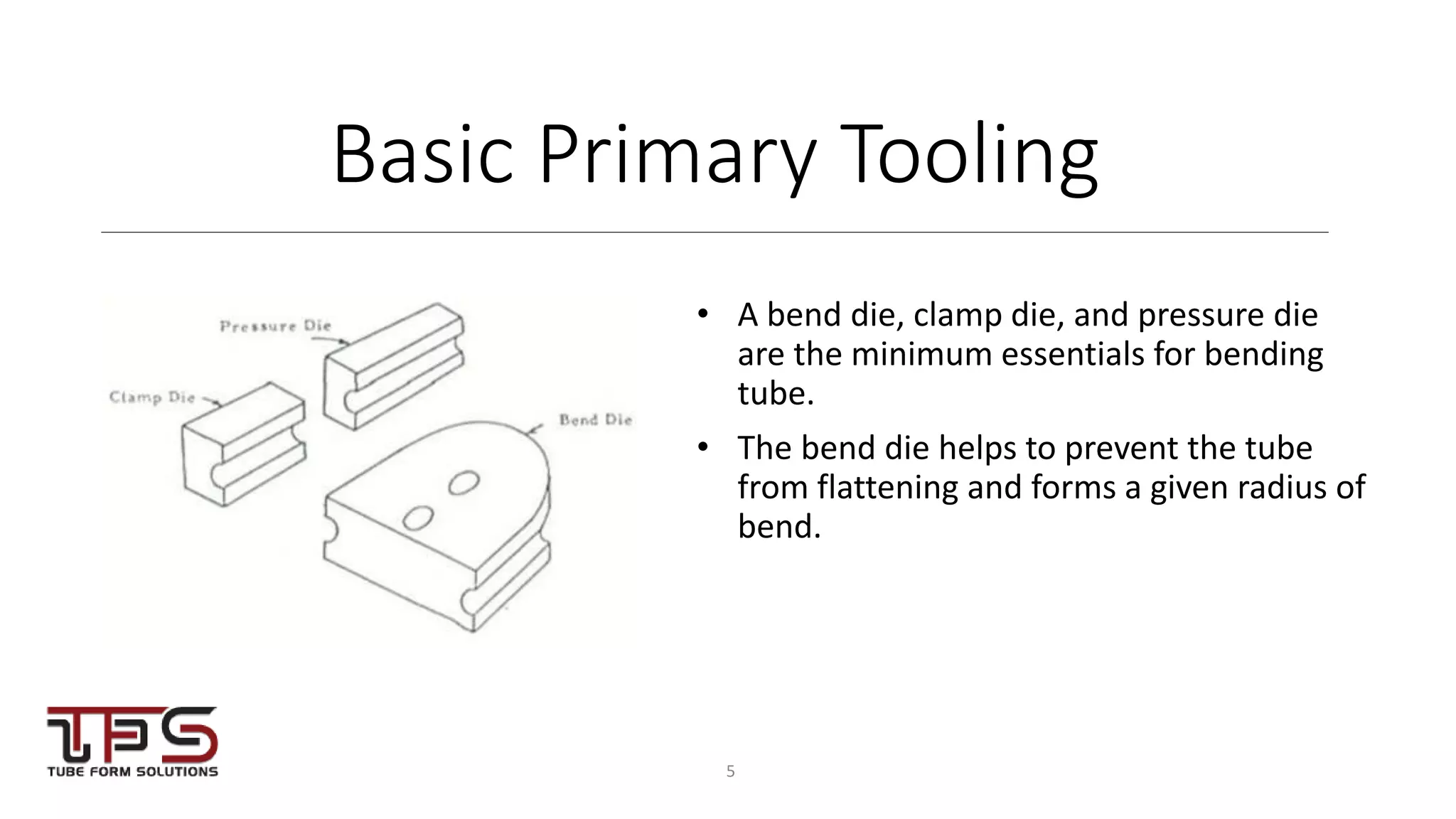 Basic Primary Tooling

Pressure Die

Clamp Die

Bend Die

• A bend die, clamp die, and pressure die are the minimum essentials for bending tube.

• The bend die helps to prevent the tube from flattening and forms a given radius of bend.

TFS
TUBE FORM SOLUTIONS

5